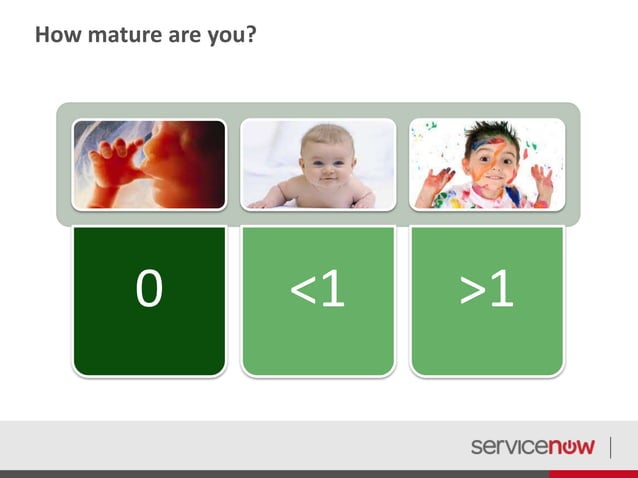 How mature are you?

0

<1

>1

servicenow